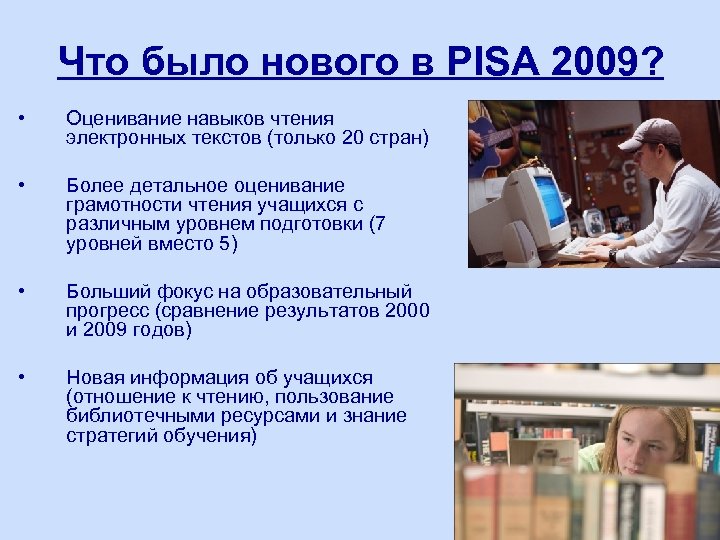 Что было нового в PISA 2009?

• Оценивание навыков чтения электронных текстов (только 20 стран)

• Более детальное оценивание грамотности чтения учащихся с различным уровнем подготовки (7 уровней вместо 5)

• Больший фокус на образовательный прогресс (сравнение результатов 2000 и 2009 годов)

• Новая информация об учащихся (отношение к чтению, пользование библиотечными ресурсами и знание стратегий обучения)